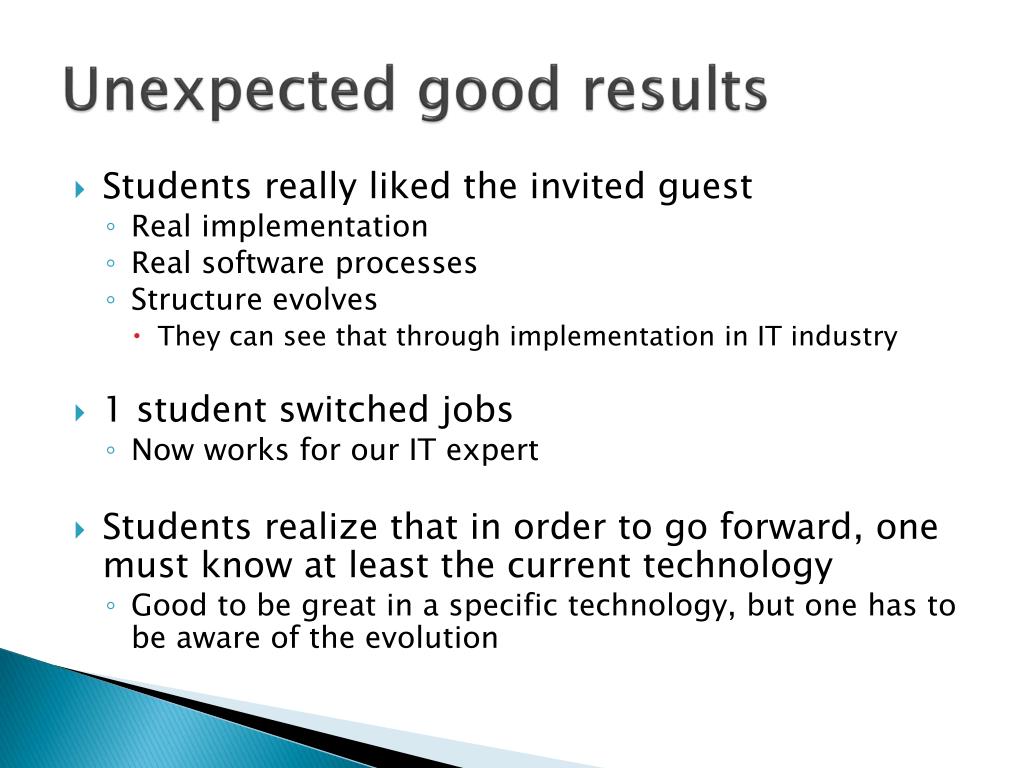 Unexpected good results

Students really liked the invited guest
Real implementation
Real software processes
Structure evolves
They can see that through implementation in IT industry

1 student switched jobs
Now works for our IT expert

Students realize that in order to go forward, one must know at least the current technology
Good to be great in a specific technology, but one has to be aware of the evolution